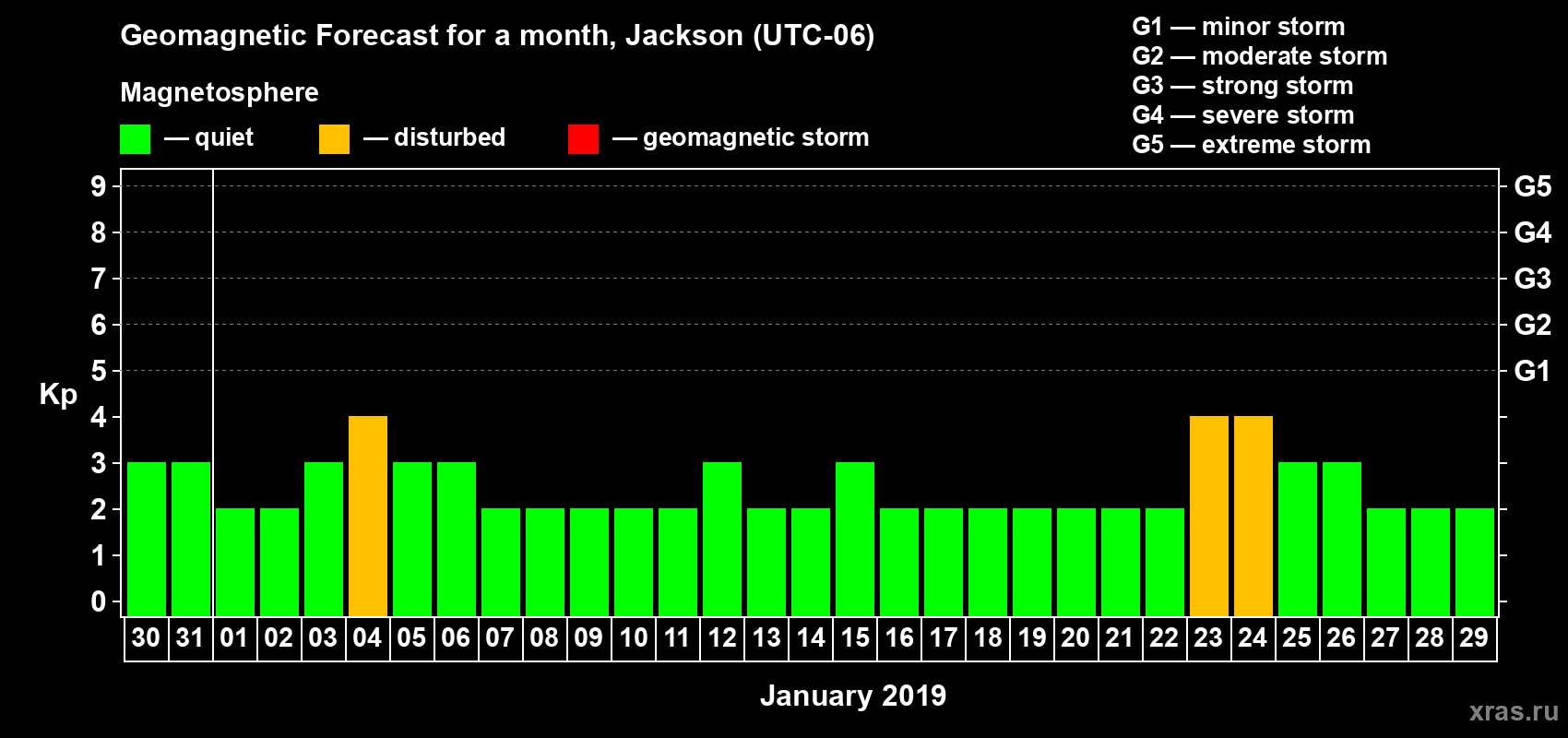 Geomagnetic Forecast for a month, Jackson (UTC-06)

Magnetosphere

— quiet — disturbed — geomagnetic storm

G1 — minor storm
G2 — moderate storm
G3 — strong storm
G4 — severe storm
G5 — extreme storm

Kp

9 8 7 6 5 4 3 2 1 0

G5 G4 G3 G2 G1

30 31 01 02 03 04 05 06 07 08 09 10 11 12 13 14 15 16 17 18 19 20 21 22 23 24 25 26 27 28 29

January 2019

xras.ru